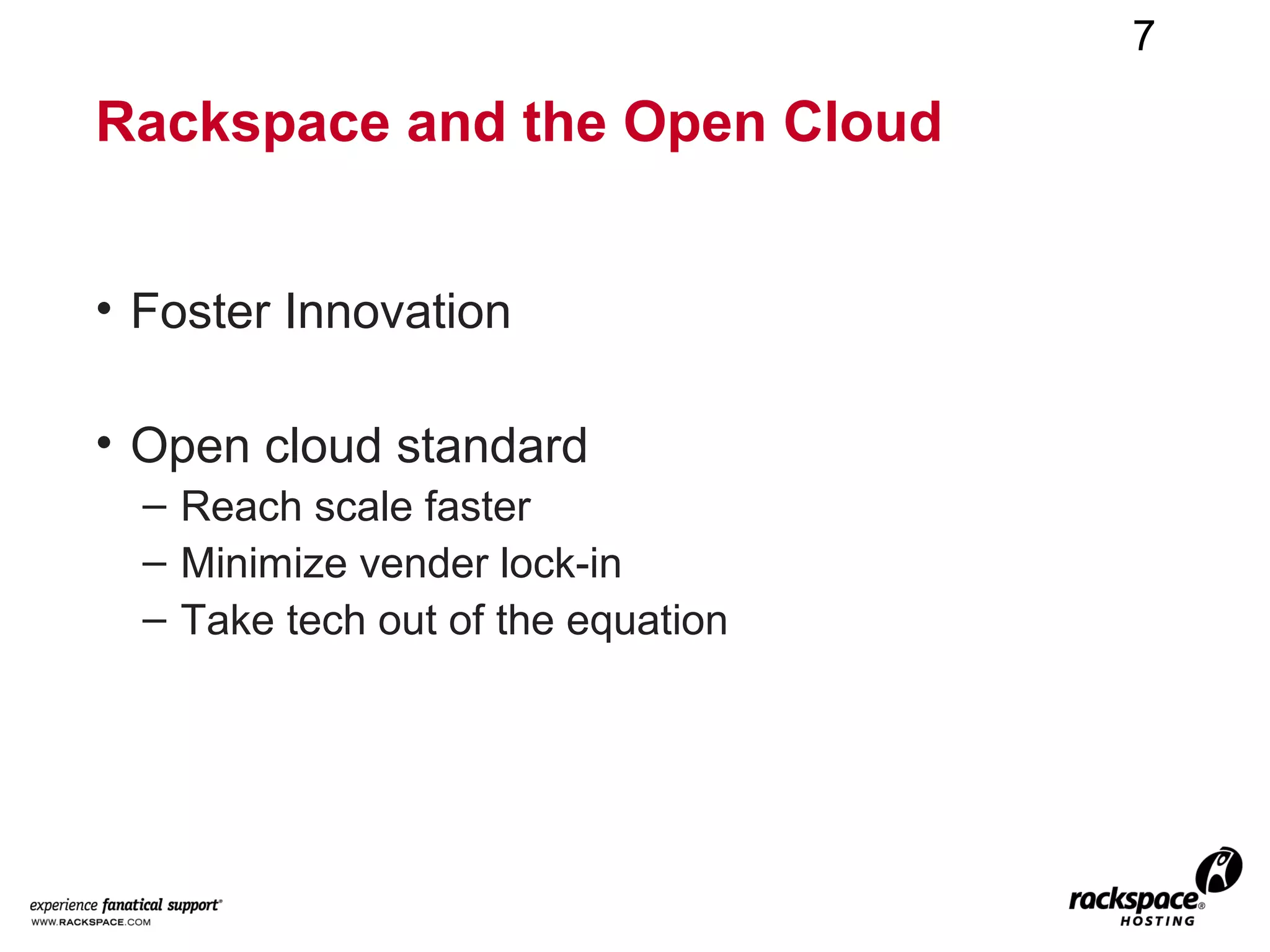 7

Rackspace and the Open Cloud

• Foster Innovation

• Open cloud standard
– Reach scale faster
– Minimize vender lock-in
– Take tech out of the equation

experience fanatical support®
WWW.RACKSPACE.COM

rackspace® HOSTING